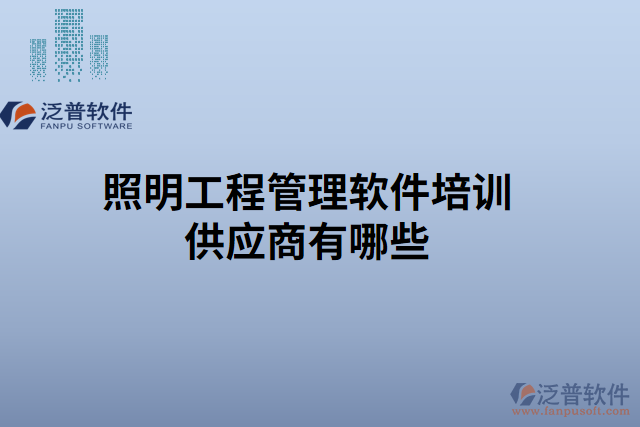 泛普软件
FANPU SOFTWARE

照明工程管理软件培训供应商有哪些

泛普软件
www.fanpusoft.com